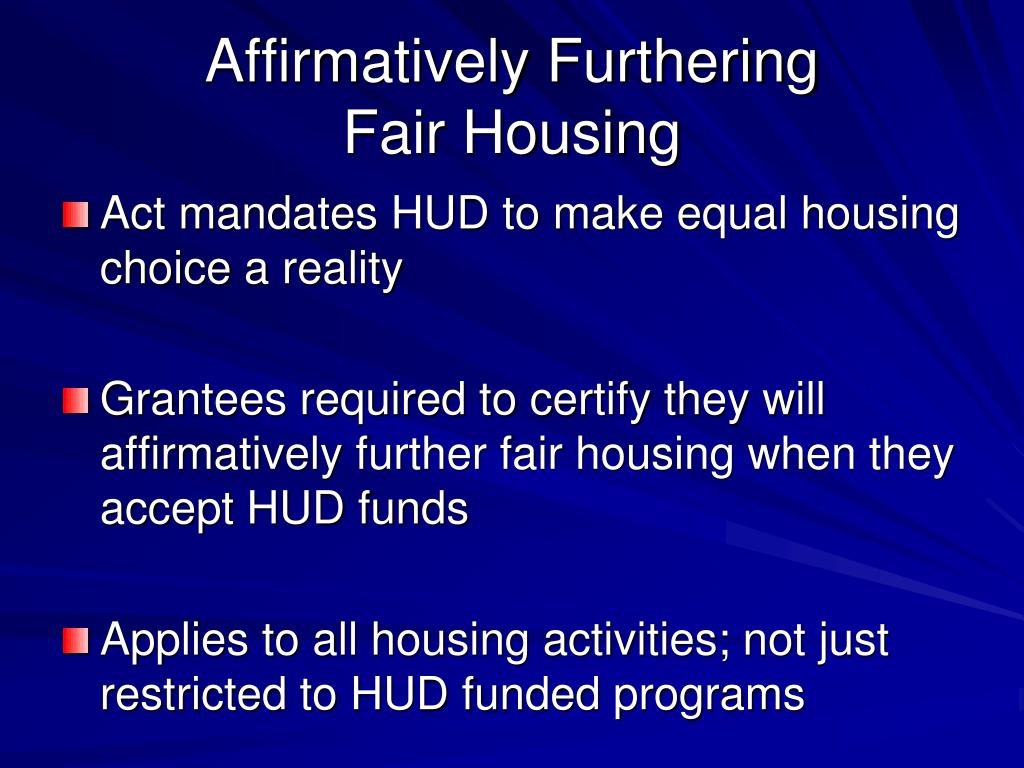 Affirmatively Furthering
Fair Housing

Act mandates HUD to make equal housing choice a reality

Grantees required to certify they will affirmatively further fair housing when they accept HUD funds

Applies to all housing activities; not just restricted to HUD funded programs